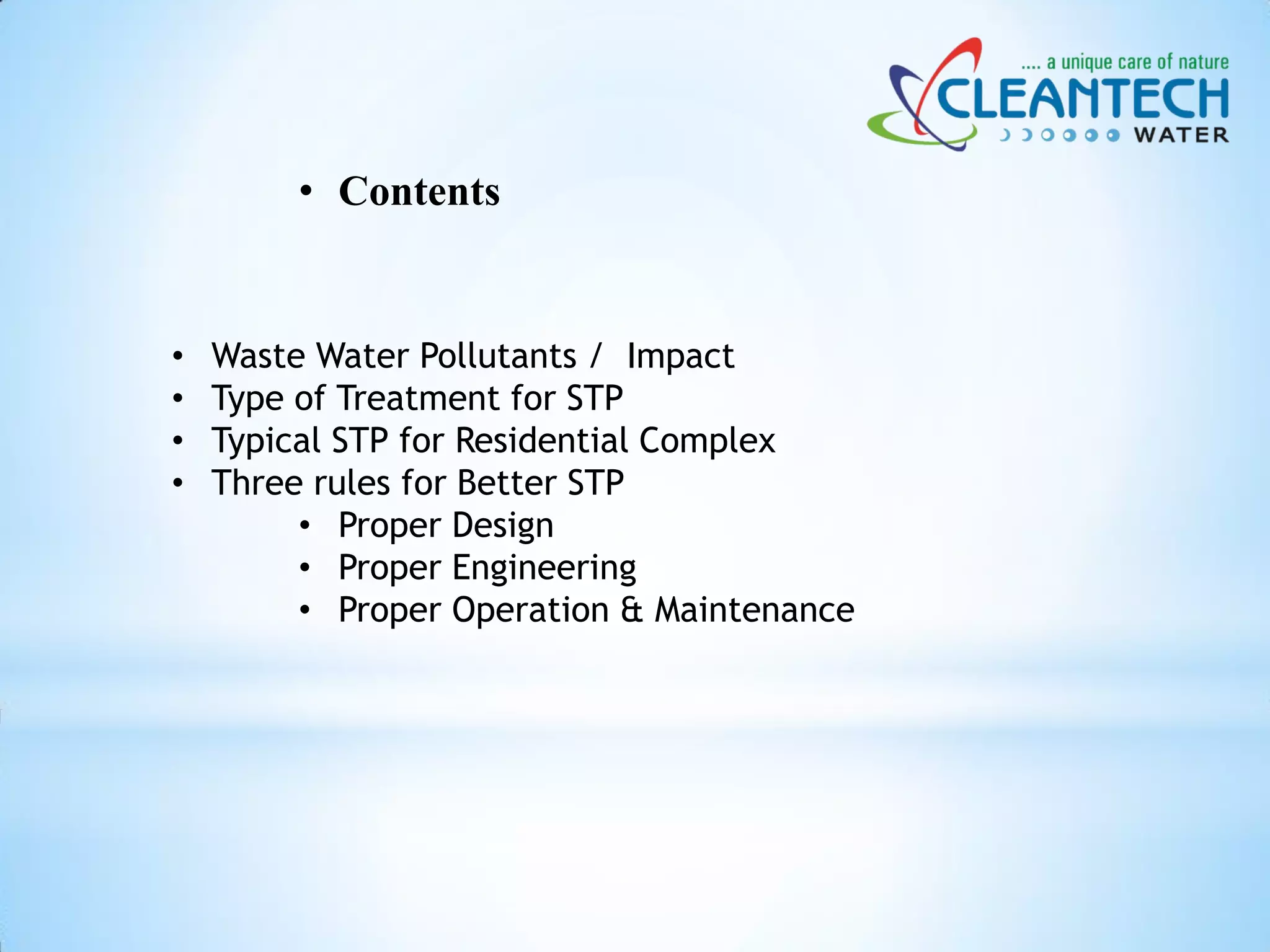 .... a unique care of nature
CLEANTECH
WATER

• Contents

• Waste Water Pollutants / Impact
• Type of Treatment for STP
• Typical STP for Residential Complex
• Three rules for Better STP
  • Proper Design
  • Proper Engineering
  • Proper Operation & Maintenance